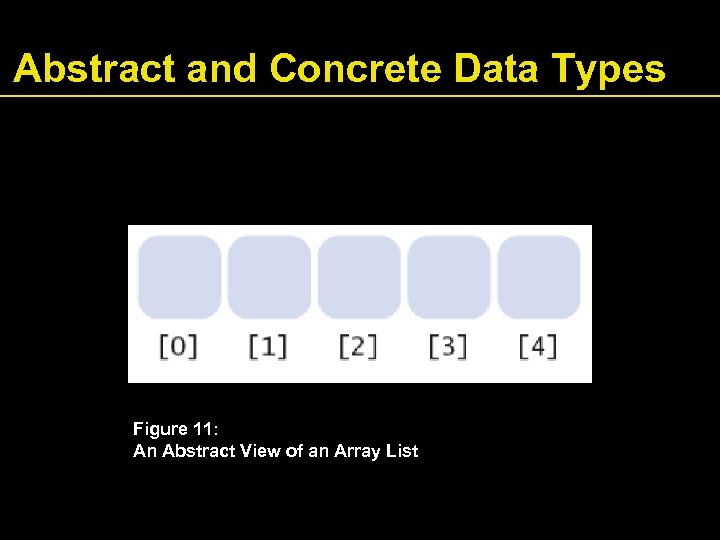 Abstract and Concrete Data Types

[0] [1] [2] [3] [4]

Figure 11:
An Abstract View of an Array List